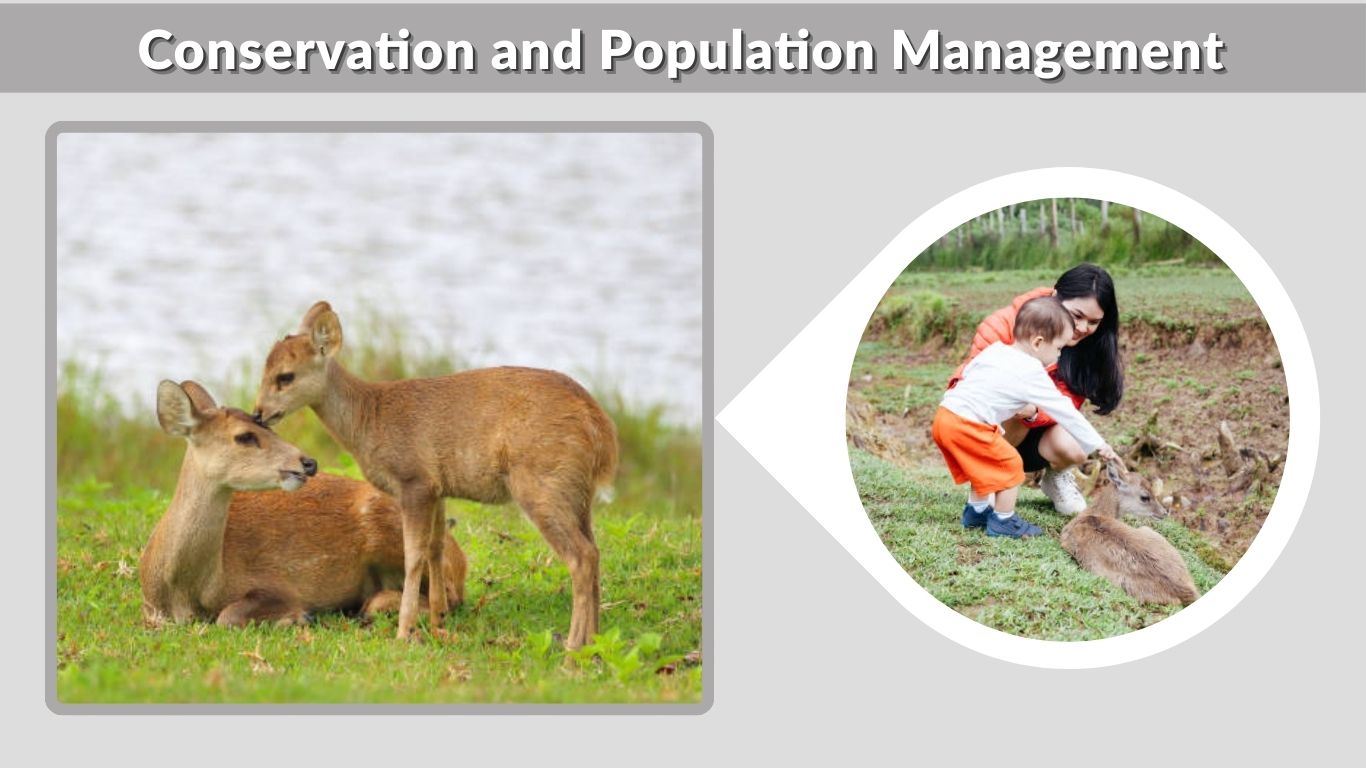 Conservation and Population Management